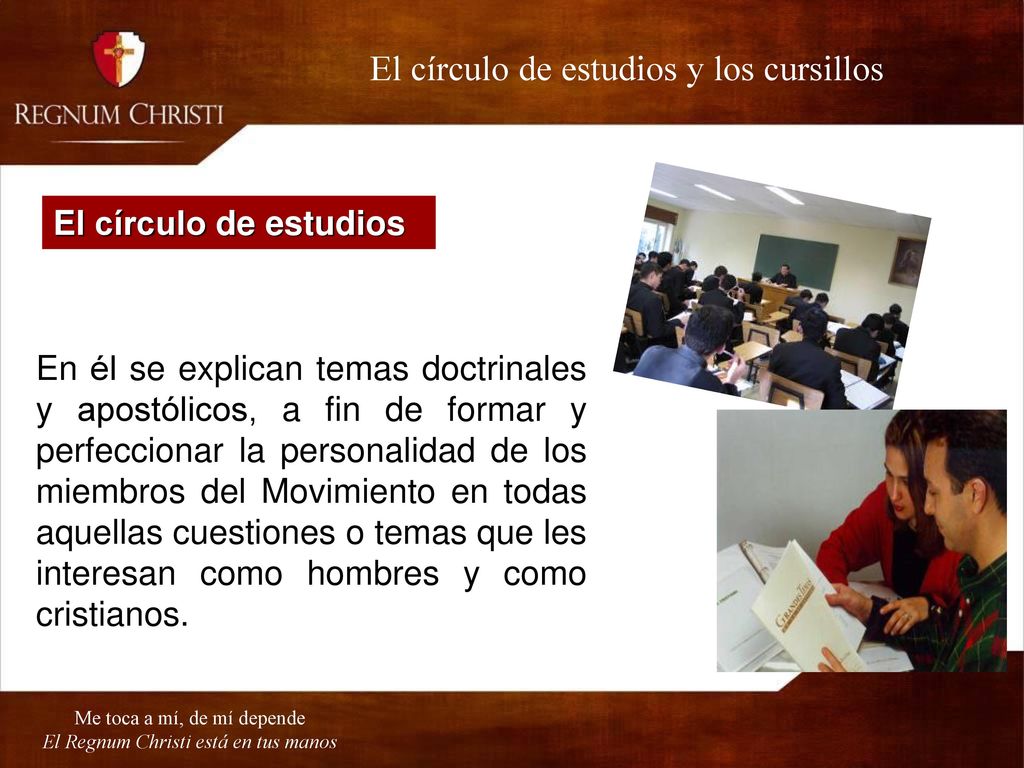 REGNUM CHRISTI

El círculo de estudios y los cursillos

El círculo de estudios

En él se explican temas doctrinales y apostólicos, a fin de formar y perfeccionar la personalidad de los miembros del Movimiento en todas aquellas cuestiones o temas que les interesan como hombres y como cristianos.

GRANDES TEMAS

Me toca a mí, de mí depende
El Regnum Christi está en tus manos